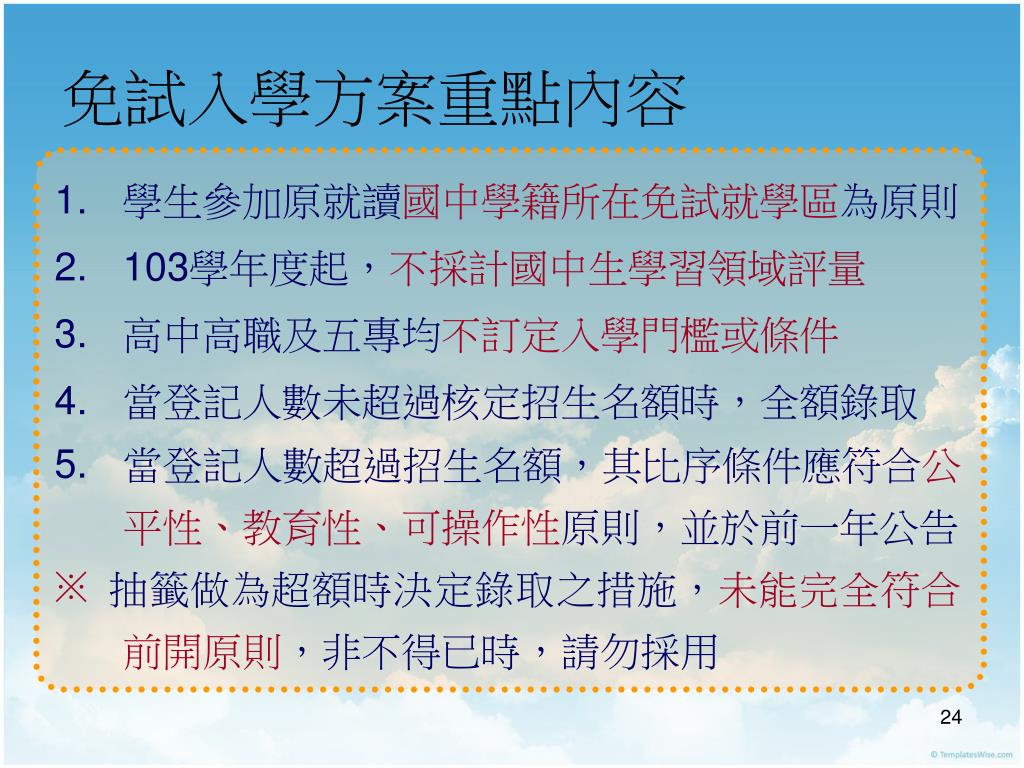 免試入學方案重點內容

1. 學生參加原就讀國中學籍所在免試就學區為原則

2. 103學年度起，不採計國中生學習領域評量

3. 高中高職及五專均不訂定入學門檻或條件

4. 當登記人數未超過核定招生名額時，全額錄取

5. 當登記人數超過招生名額，其比序條件應符合公平性、教育性、可操作性原則，並於前一年公告

※ 抽籤做為超額時決定錄取之措施，未能完全符合前開原則，非不得已時，請勿採用

24

© TemplatesWise.com